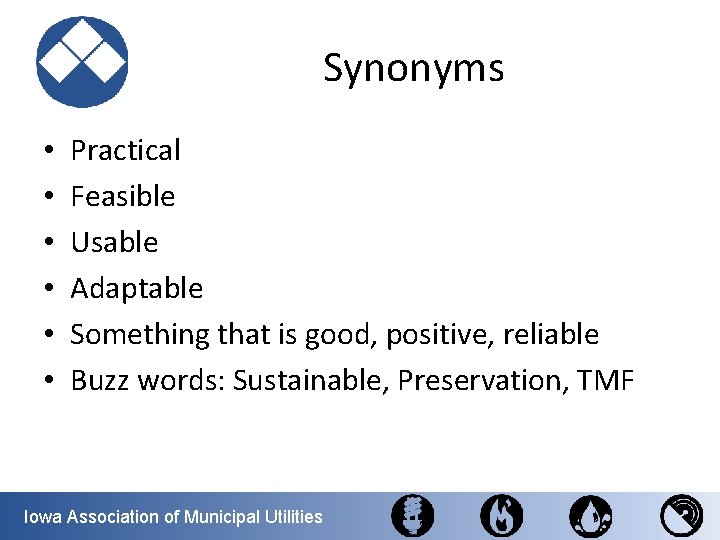 Synonyms

• Practical
• Feasible
• Usable
• Adaptable
• Something that is good, positive, reliable
• Buzz words: Sustainable, Preservation, TMF

Iowa Association of Municipal Utilities